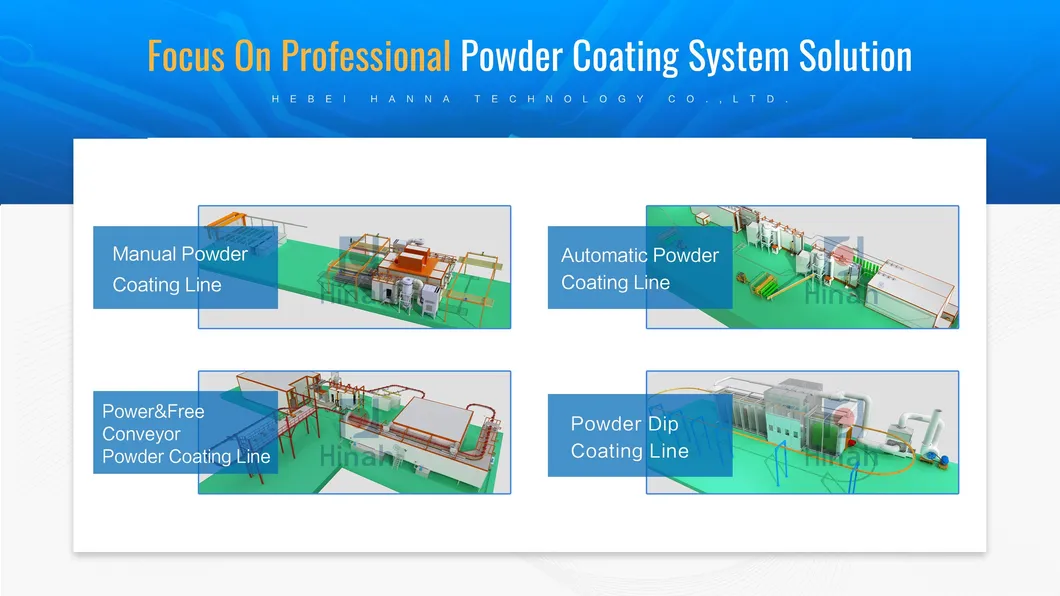 Focus On Professional Powder Coating System Solution

HEBEI HANNA TECHNOLOGY CO.,LTD.

Manual Powder Coating Line

Hinah

Automatic Powder Coating Line

Hinah

Power&Free Conveyor Powder Coating Line

Hinah

Powder Dip Coating Line

Hinah